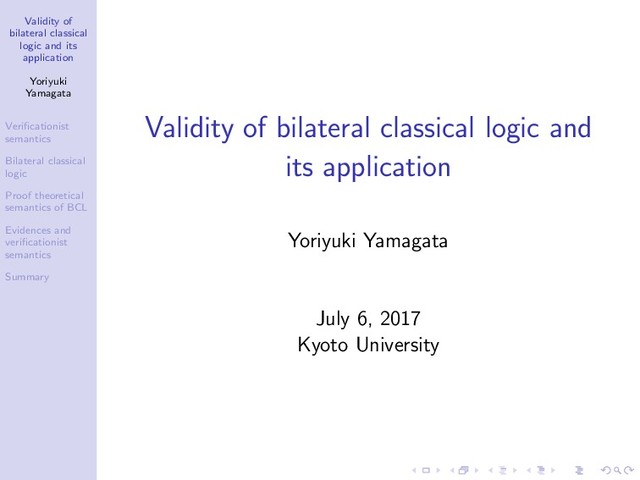 Validity of bilateral classical logic and its application

Yoriyuki Yamagata

Verificationist semantics

Bilateral classical logic

Proof theoretical semantics of BCL

Evidences and verificationist semantics

Summary

Validity of bilateral classical logic and its application

Yoriyuki Yamagata

July 6, 2017
Kyoto University